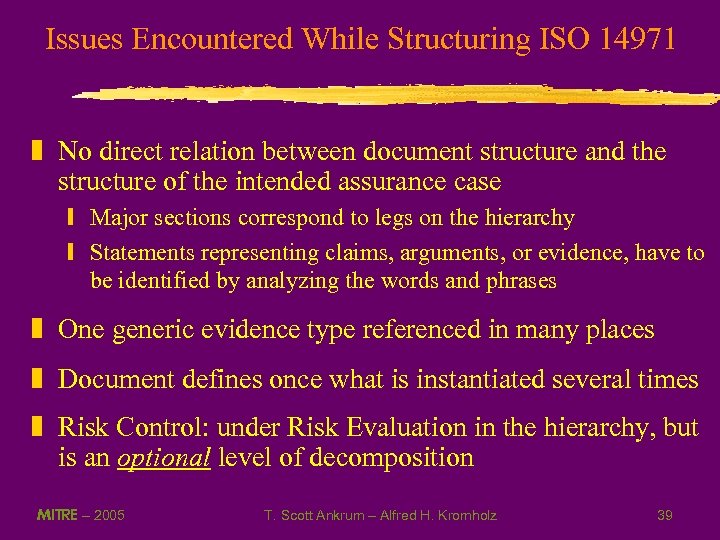 Issues Encountered While Structuring ISO 14971

No direct relation between document structure and the structure of the intended assurance case

Major sections correspond to legs on the hierarchy

Statements representing claims, arguments, or evidence, have to be identified by analyzing the words and phrases

One generic evidence type referenced in many places

Document defines once what is instantiated several times

Risk Control: under Risk Evaluation in the hierarchy, but is an optional level of decomposition

MITRE – 2005

T. Scott Ankrum – Alfred H. Kromholz

39